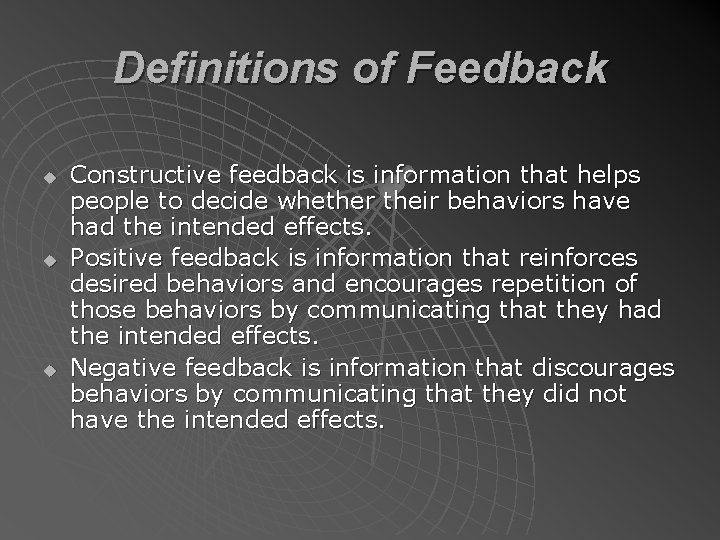 Definitions of Feedback

◆ Constructive feedback is information that helps people to decide whether their behaviors have had the intended effects.
◆ Positive feedback is information that reinforces desired behaviors and encourages repetition of those behaviors by communicating that they had the intended effects.
◆ Negative feedback is information that discourages behaviors by communicating that they did not have the intended effects.